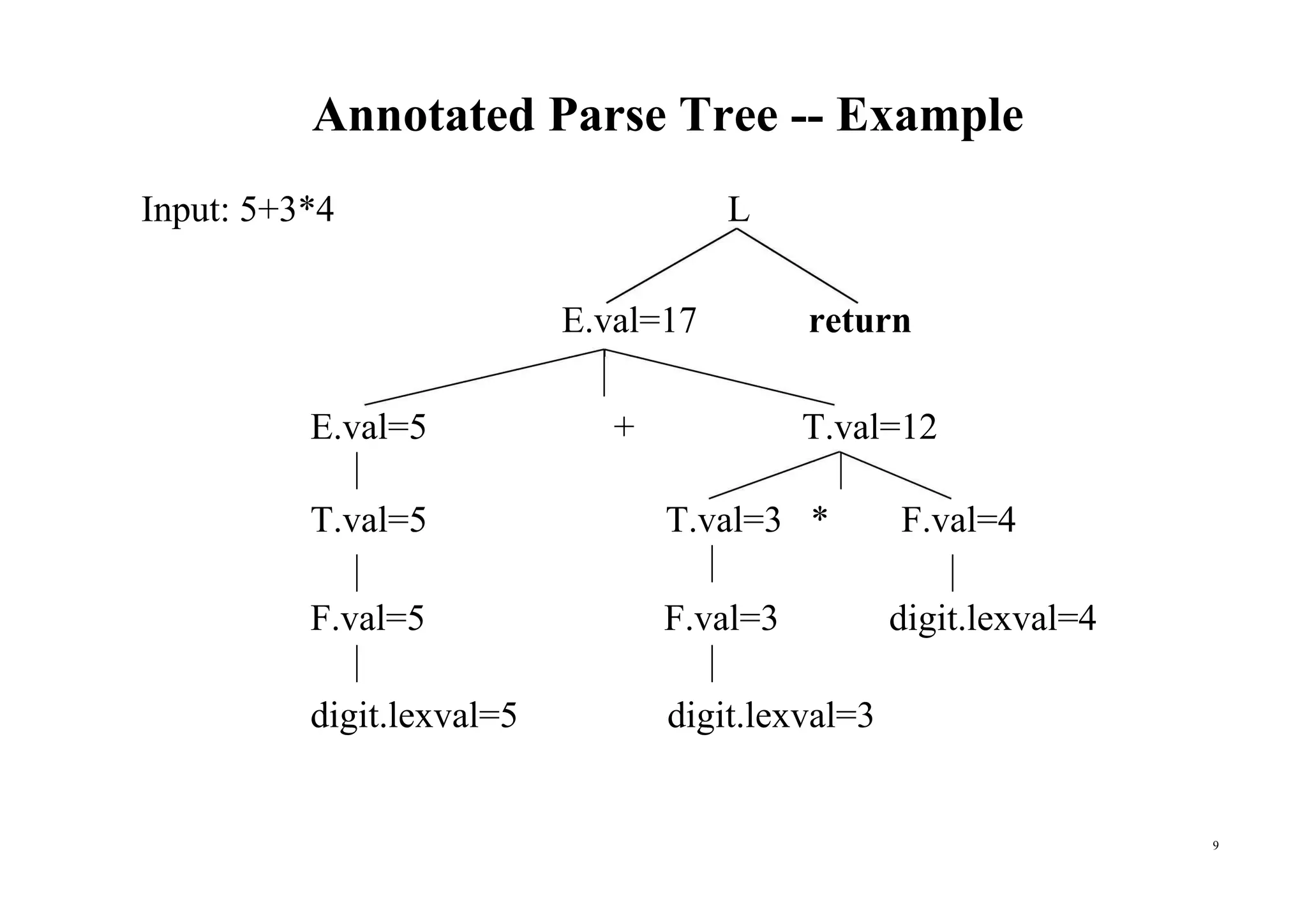 Annotated Parse Tree -- Example

Input: 5+3*4

L

E.val=17 return

E.val=5 + T.val=12

T.val=5 T.val=3 * F.val=4

F.val=5 F.val=3 digit.lexval=4

digit.lexval=5 digit.lexval=3

9